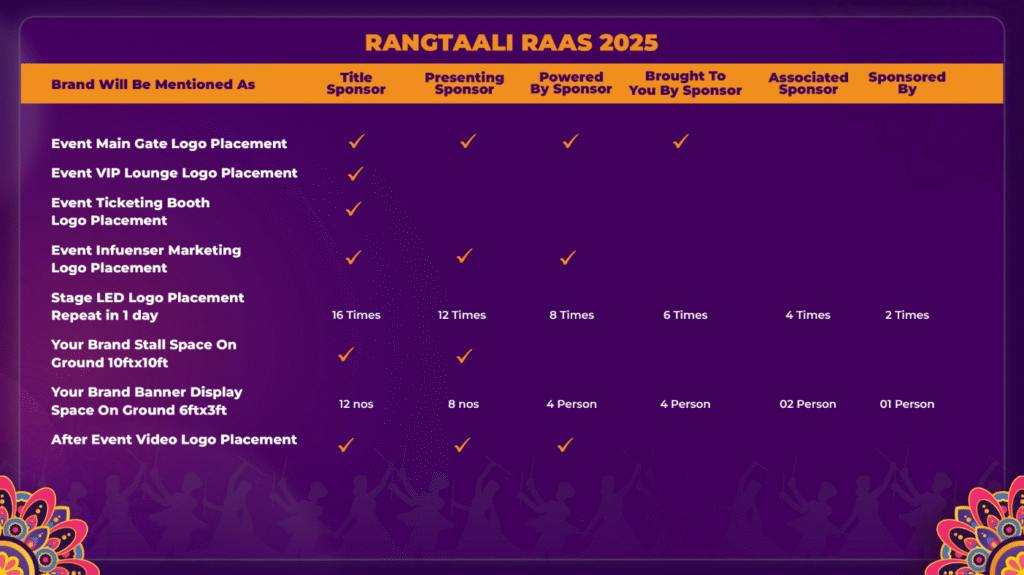 RANGTAALI RAAS 2025

| Brand Will Be Mentioned As | Title Sponsor | Presenting Sponsor | Powered By Sponsor | Brought To You By Sponsor | Associated Sponsor | Sponsored By |
|---|---|---|---|---|---|---|
| Event Main Gate Logo Placement | ✓ | ✓ | ✓ | ✓ | | |
| Event VIP Lounge Logo Placement | ✓ | | | | | |
| Event Ticketing Booth Logo Placement | ✓ | | | | | |
| Event Infuenser Marketing Logo Placement | ✓ | ✓ | ✓ | | | |
| Stage LED Logo Placement Repeat in 1 day | 16 Times | 12 Times | 8 Times | 6 Times | 4 Times | 2 Times |
| Your Brand Stall Space On Ground 10ftx10ft | ✓ | ✓ | | | | |
| Your Brand Banner Display Space On Ground 6ftx3ft | 12 nos | 8 nos | 4 Person | 4 Person | 02 Person | 01 Person |
| After Event Video Logo Placement | ✓ | ✓ | ✓ | | | |